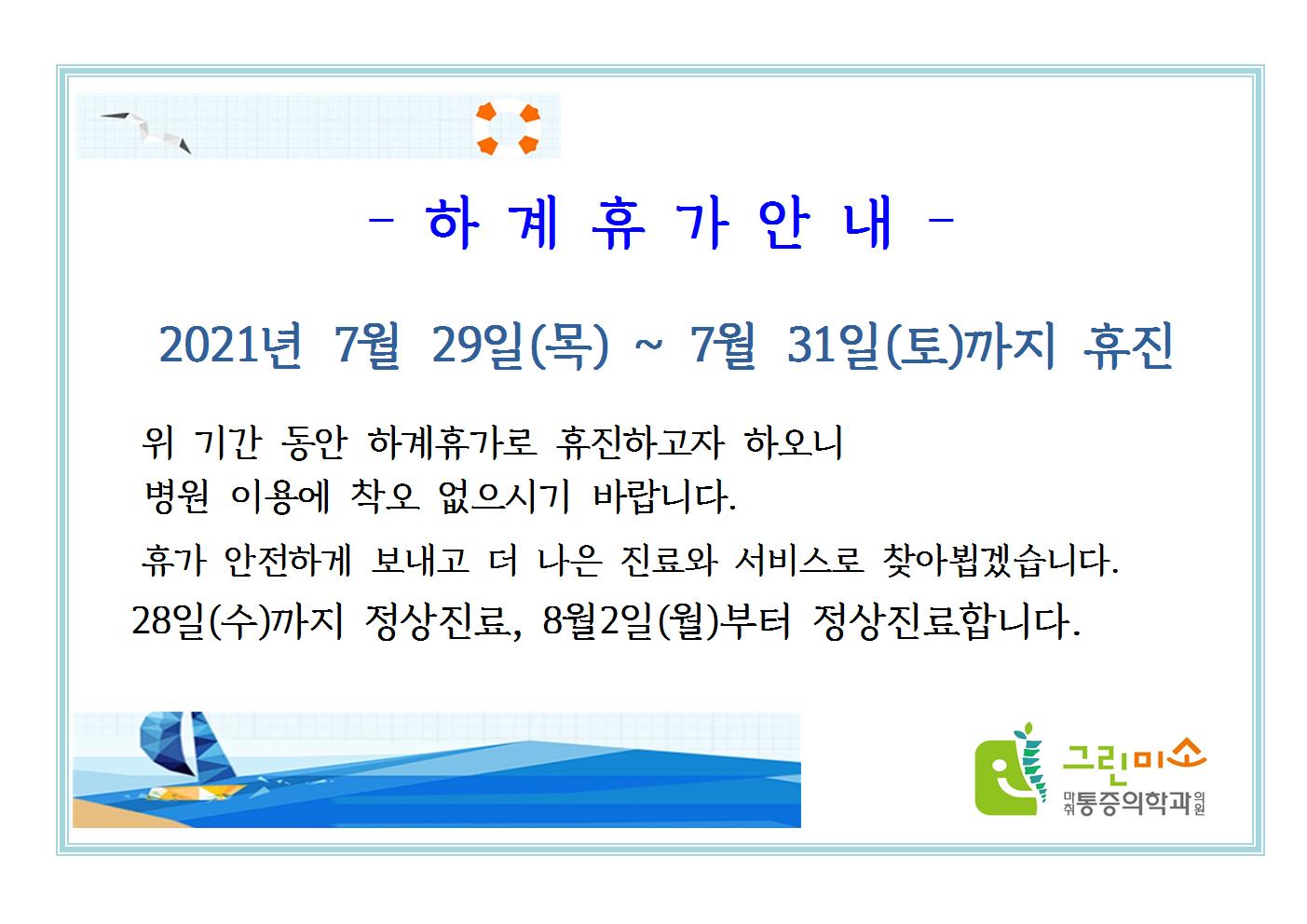 - 하 계 휴 가 안 내 -

2021년 7월 29일(목) ~ 7월 31일(토)까지 휴진

위 기간 동안 하계휴가로 휴진하고자 하오니 병원 이용에 착오 없으시기 바랍니다.

휴가 안전하게 보내고 더 나은 진료와 서비스로 찾아뵙겠습니다.

28일(수)까지 정상진료, 8월2일(월)부터 정상진료합니다.

그린미소
마취통증의학과의원